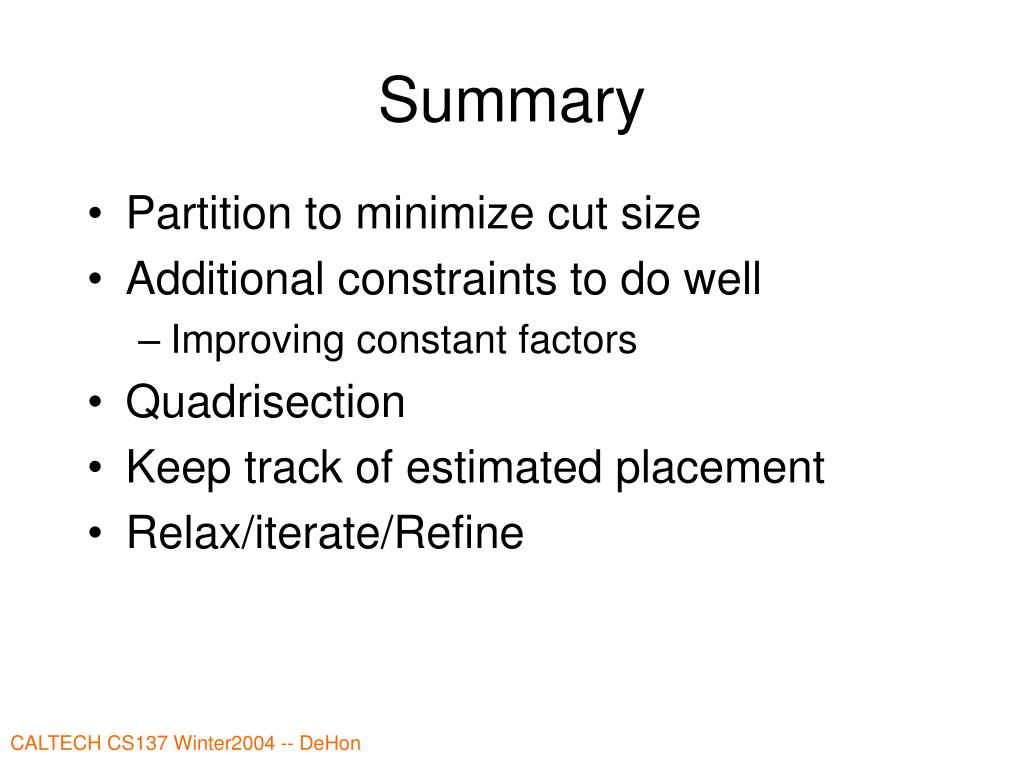 Summary

• Partition to minimize cut size
• Additional constraints to do well
– Improving constant factors
• Quadrisection
• Keep track of estimated placement
• Relax/iterate/Refine

CALTECH CS137 Winter2004 -- DeHon